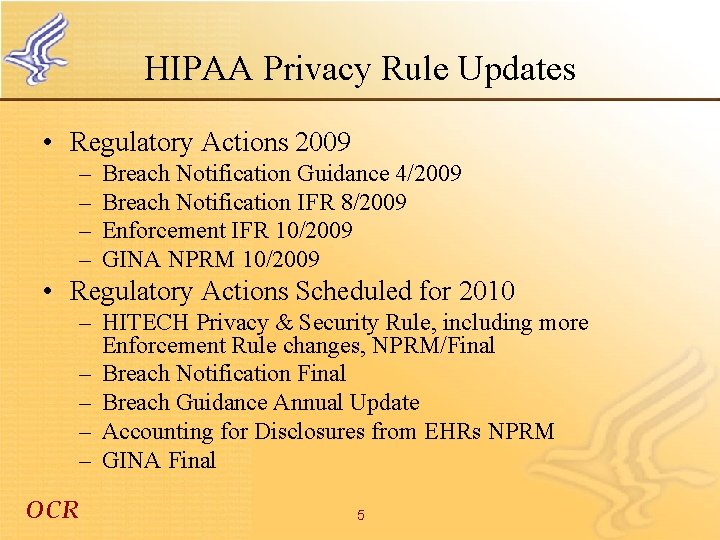 HIPAA Privacy Rule Updates

• Regulatory Actions 2009
– Breach Notification Guidance 4/2009
– Breach Notification IFR 8/2009
– Enforcement IFR 10/2009
– GINA NPRM 10/2009

• Regulatory Actions Scheduled for 2010
– HITECH Privacy & Security Rule, including more Enforcement Rule changes, NPRM/Final
– Breach Notification Final
– Breach Guidance Annual Update
– Accounting for Disclosures from EHRs NPRM
– GINA Final

OCR

5